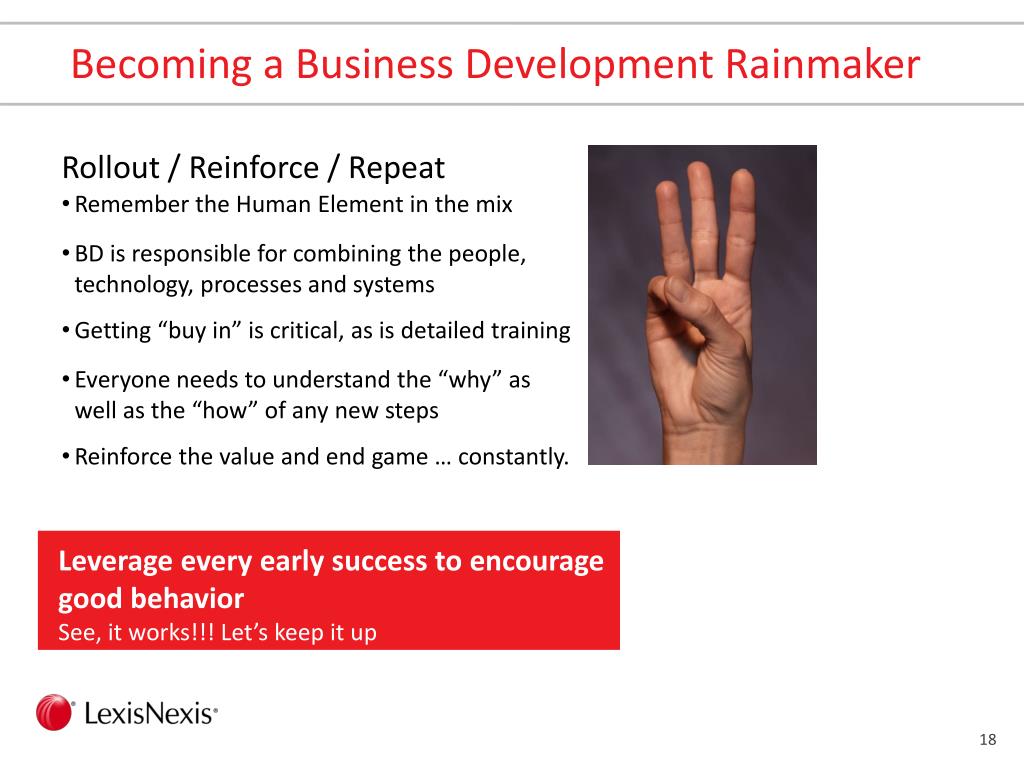 Becoming a Business Development Rainmaker

Rollout / Reinforce / Repeat

• Remember the Human Element in the mix

• BD is responsible for combining the people, technology, processes and systems

• Getting “buy in” is critical, as is detailed training

• Everyone needs to understand the “why” as well as the “how” of any new steps

• Reinforce the value and end game … constantly.

Leverage every early success to encourage good behavior
See, it works!!! Let’s keep it up

LexisNexis®

18